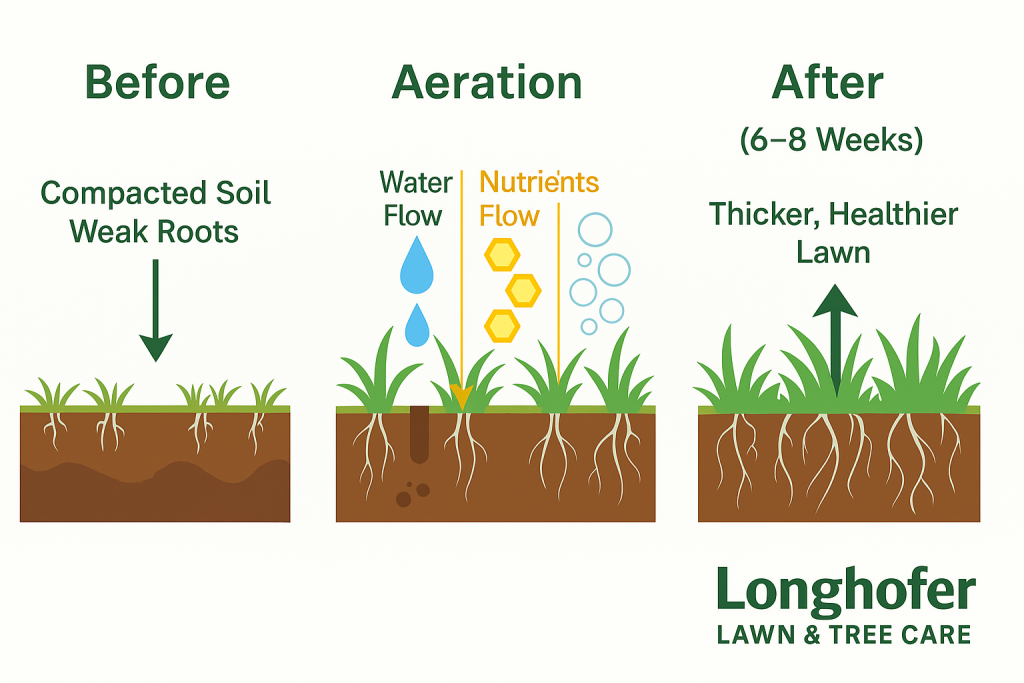 Before

Compacted Soil
Weak Roots

Aeration

Water Flow

Nutrients Flow

After

(6–8 Weeks)

Thicker, Healthier Lawn

Longhofer
LAWN & TREE CARE